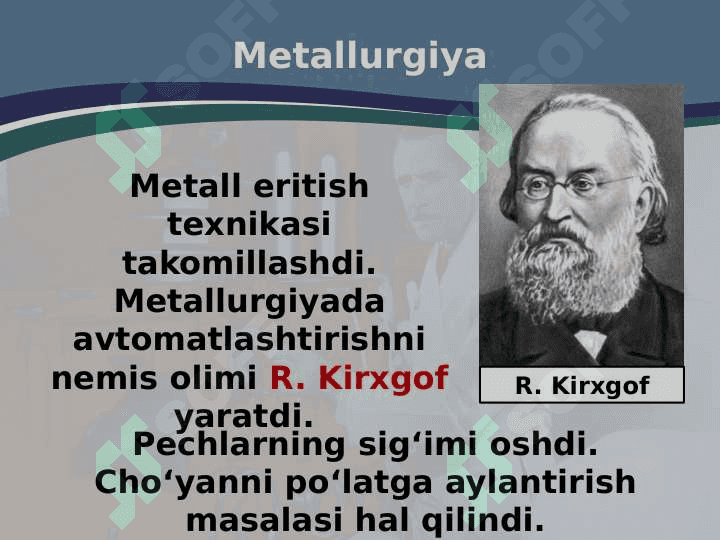 Metallurgiya

Metall eritish texnikasi takomillashdi. Metallurgiyada avtomatlashtirishni nemis olimi R. Kirxgof yaratdi.

R. Kirxgof

Pechlarning sig‘imi oshdi. Cho‘yanni po‘latga aylantirish masalasi hal qilindi.